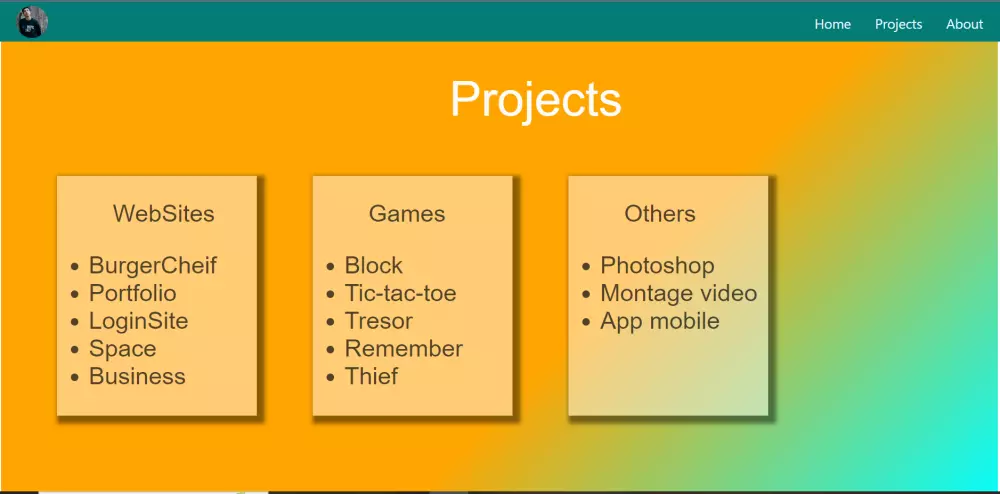 Home Projects About

Projects

WebSites

- BurgerCheif
- Portfolio
- LoginSite
- Space
- Business

Games

- Block
- Tic-tac-toe
- Tresor
- Remember
- Thief

Others

- Photoshop
- Montage video
- App mobile